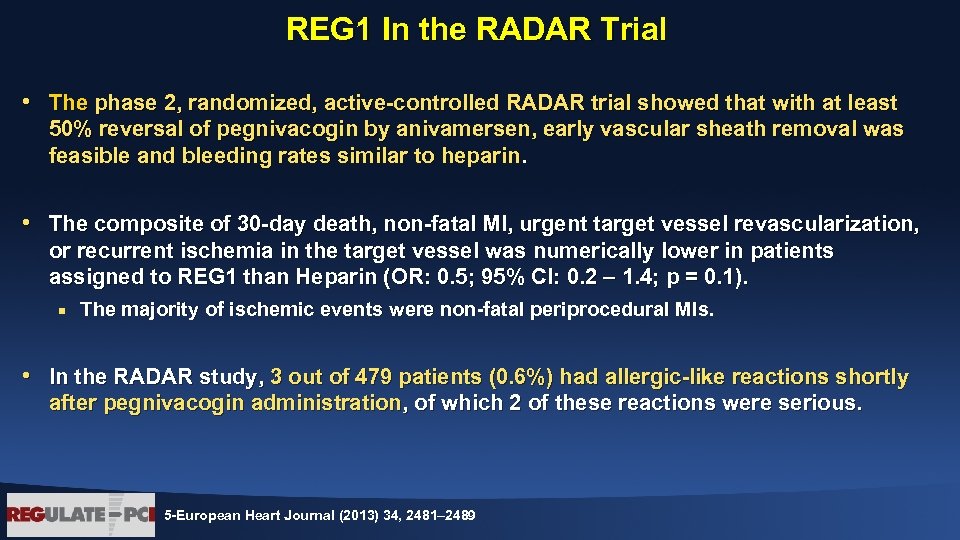 REG1 In the RADAR Trial

• The phase 2, randomized, active-controlled RADAR trial showed that with at least 50% reversal of pegnivacogin by anivamersen, early vascular sheath removal was feasible and bleeding rates similar to heparin.

• The composite of 30-day death, non-fatal MI, urgent target vessel revascularization, or recurrent ischemia in the target vessel was numerically lower in patients assigned to REG1 than Heparin (OR: 0.5; 95% CI: 0.2 – 1.4; p = 0.1).

▪ The majority of ischemic events were non-fatal periprocedural MIs.

• In the RADAR study, 3 out of 479 patients (0.6%) had allergic-like reactions shortly after pegnivacogin administration, of which 2 of these reactions were serious.

REGULATE-PCI

5-European Heart Journal (2013) 34, 2481–2489